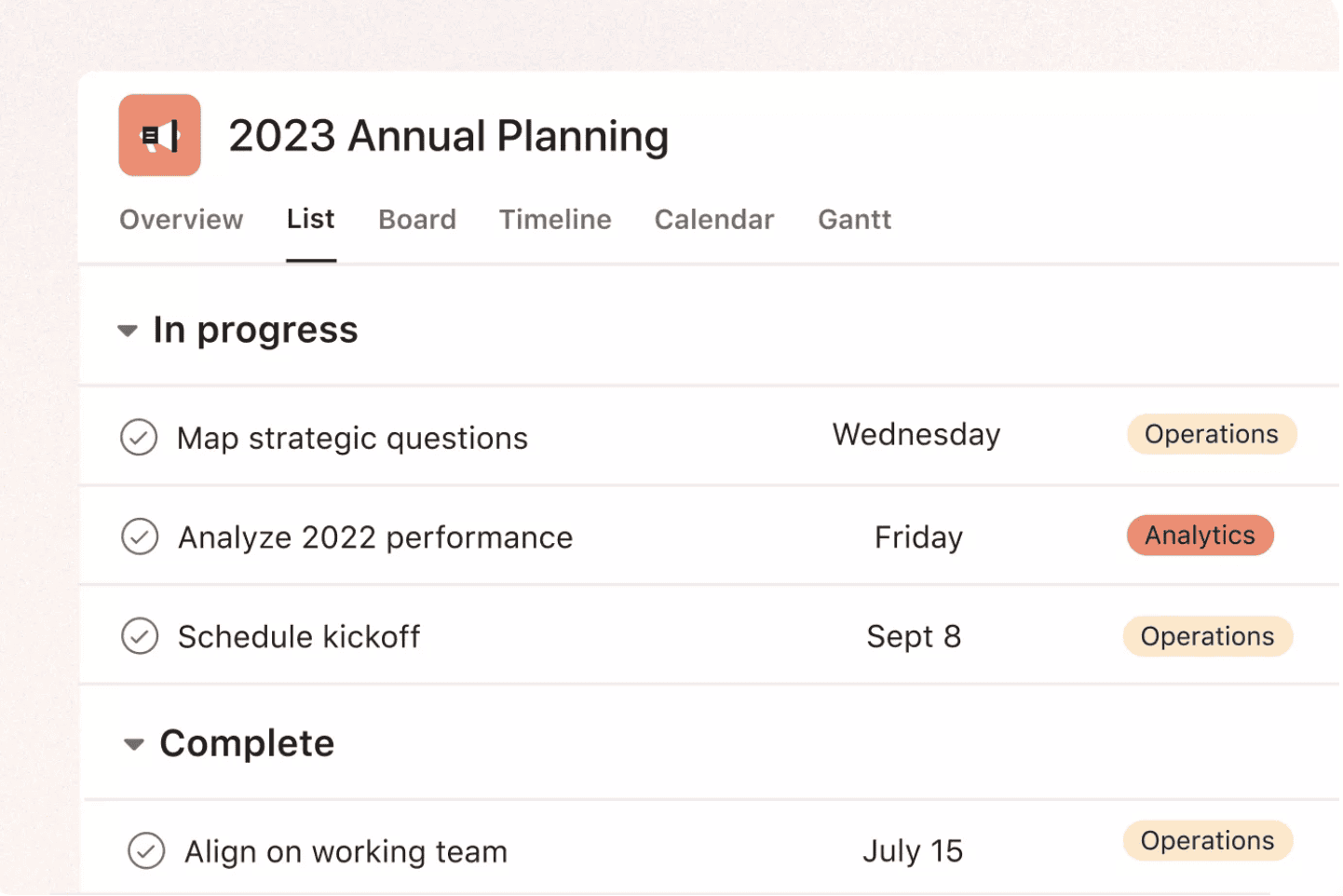 2023 Annual Planning

Overview List Board Timeline Calendar Gantt

In progress

Map strategic questions Wednesday Operations

Analyze 2022 performance Friday Analytics

Schedule kickoff Sept 8 Operations

Complete

Align on working team July 15 Operations